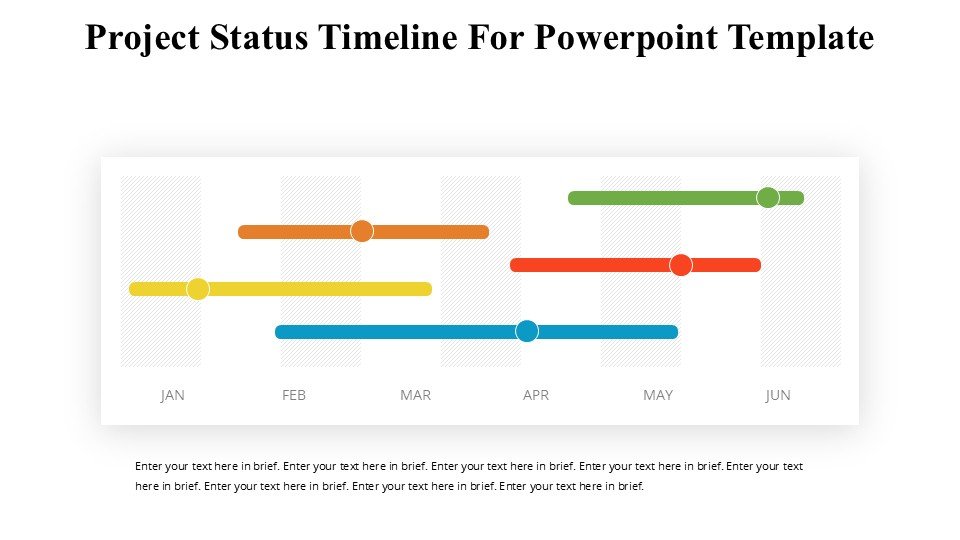 Project Status Timeline For Powerpoint Template

JAN FEB MAR APR MAY JUN

Enter your text here in brief. Enter your text here in brief. Enter your text here in brief. Enter your text here in brief. Enter your text here in brief. Enter your text here in brief. Enter your text here in brief. Enter your text here in brief.